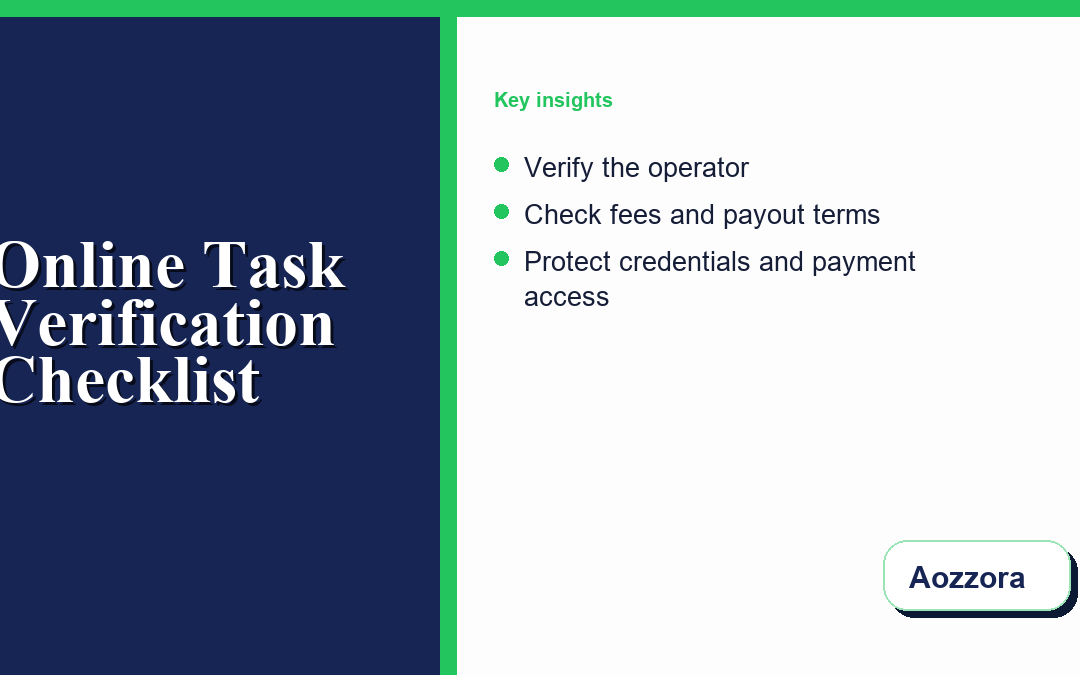 Online Task Verification Checklist

Key insights

Verify the operator

Check fees and payout terms

Protect credentials and payment access

Aozzora